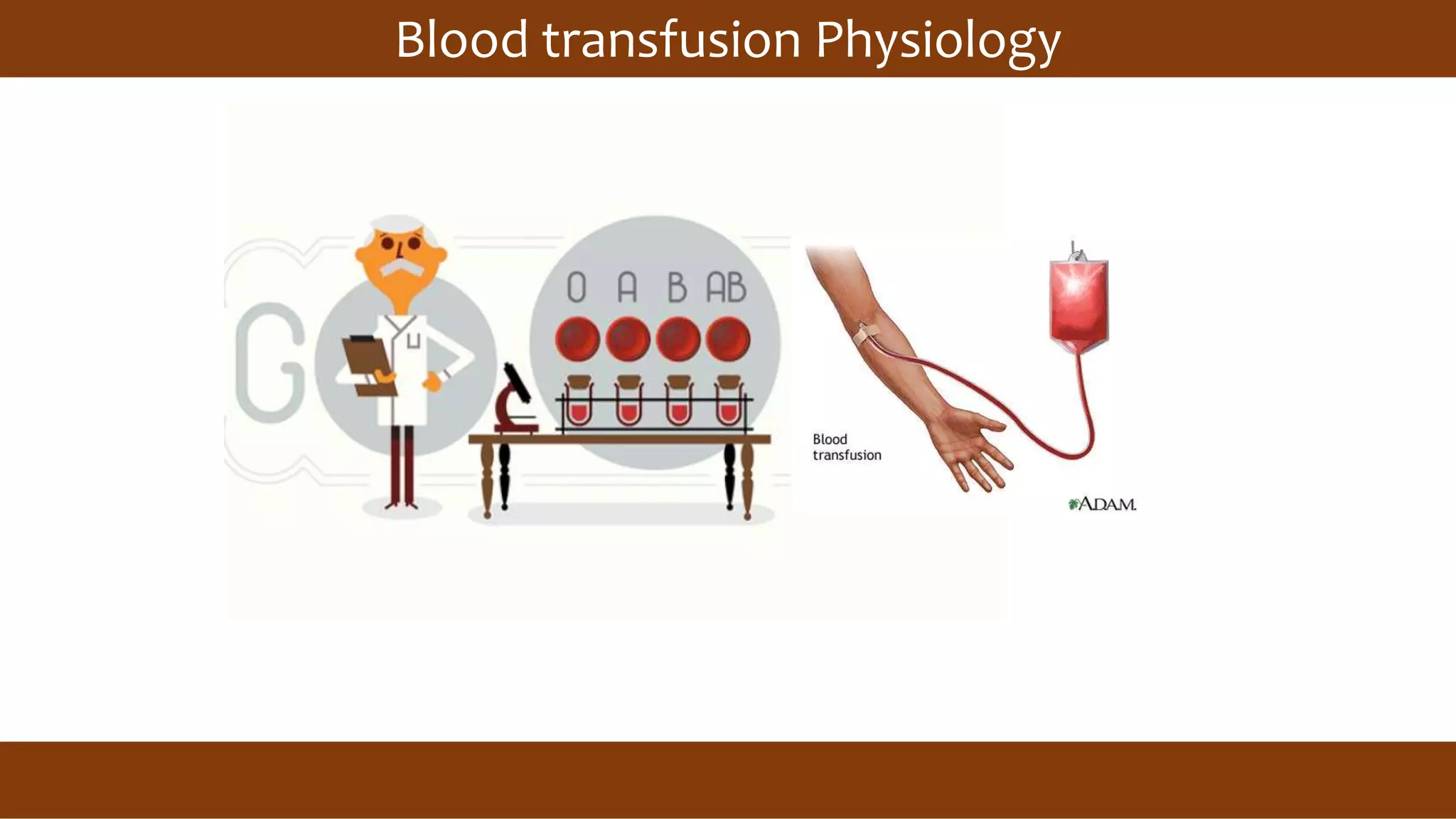 Blood transfusion Physiology

G

O A B AB

Blood transfusion

A.D.A.M.